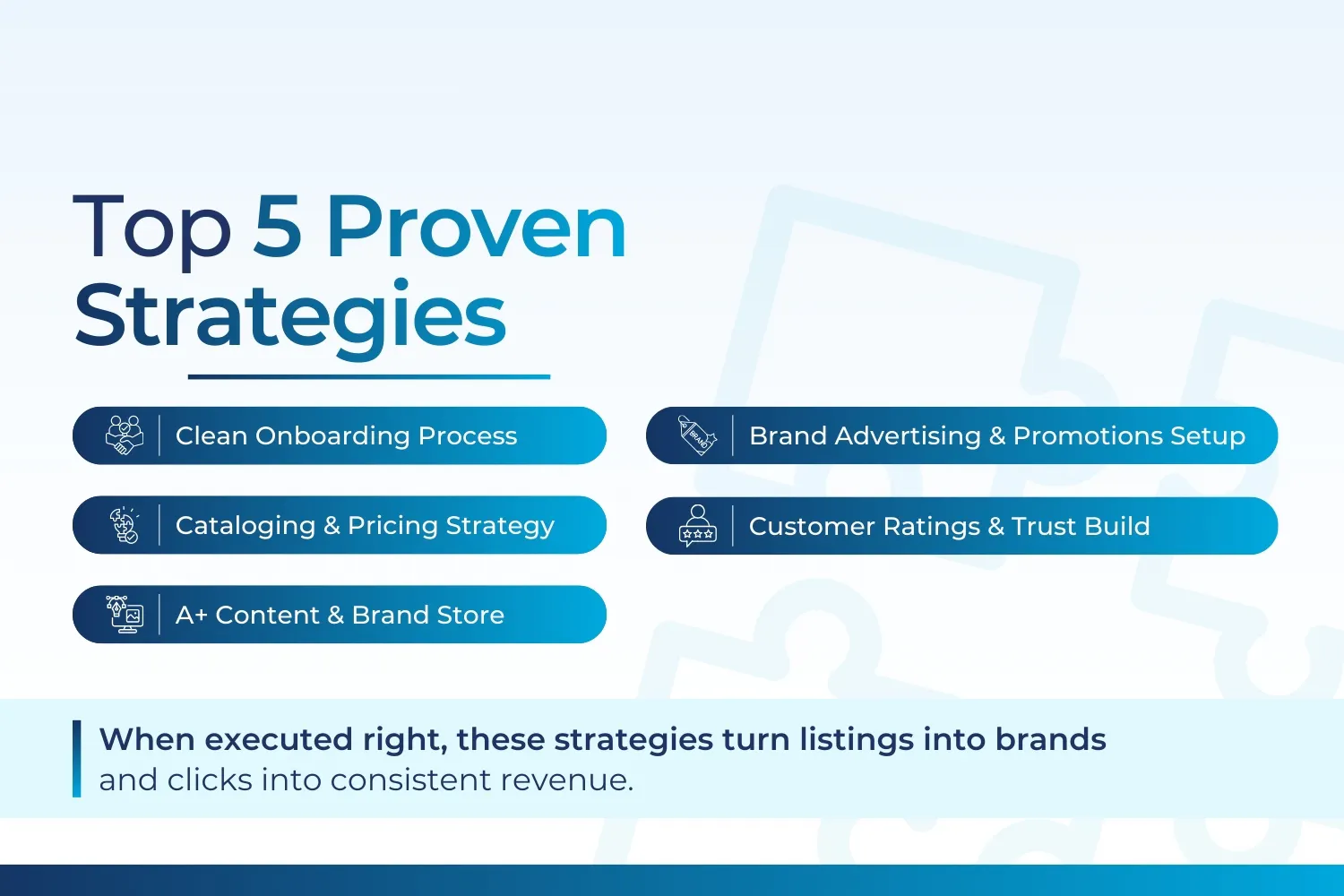 Top 5 Proven Strategies

Clean Onboarding Process

Cataloging & Pricing Strategy

A+ Content & Brand Store

BRAND

Brand Advertising & Promotions Setup

Customer Ratings & Trust Build

When executed right, these strategies turn listings into brands and clicks into consistent revenue.